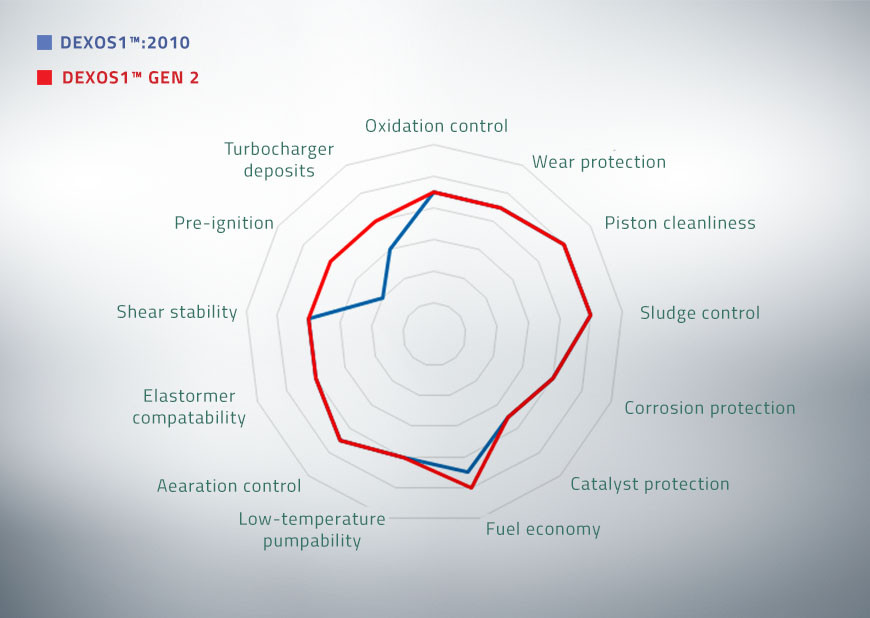 DEXOS1™:2010

DEXOS1™ GEN 2

Oxidation control

Wear protection

Piston cleanliness

Sludge control

Corrosion protection

Catalyst protection

Fuel economy

Low-temperature pumpability

Aearation control

Elastormer compatability

Shear stability

Pre-ignition

Turbocharger deposits